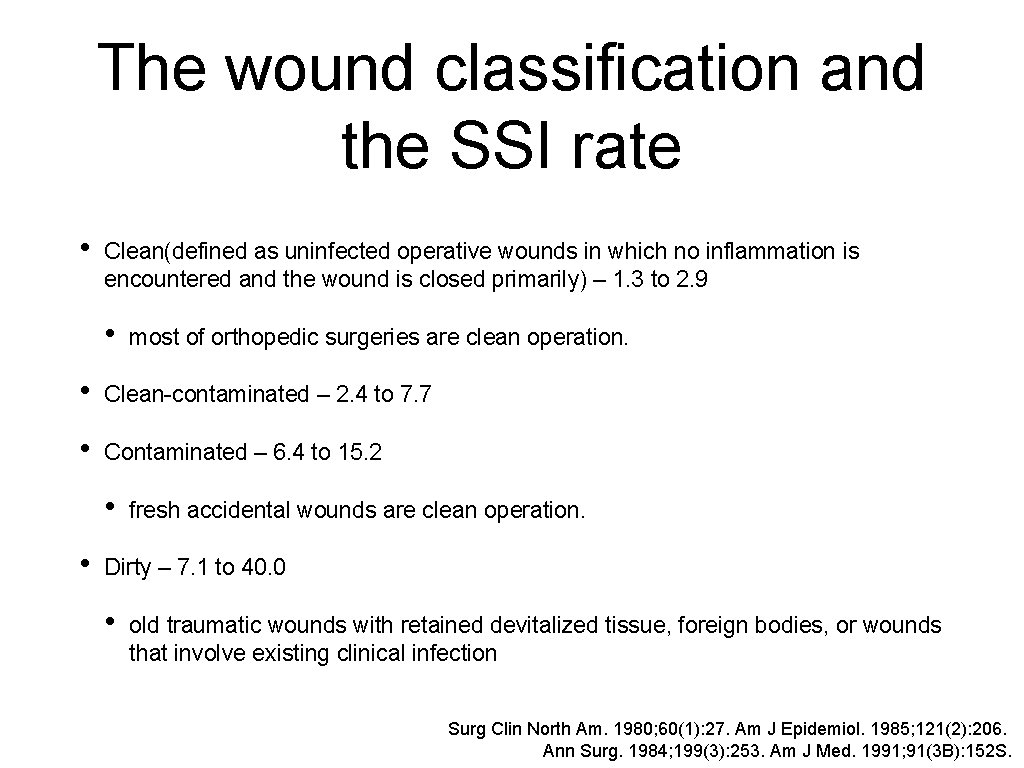 The wound classification and the SSI rate

• Clean(defined as uninfected operative wounds in which no inflammation is encountered and the wound is closed primarily) – 1.3 to 2.9

• most of orthopedic surgeries are clean operation.

• Clean-contaminated – 2.4 to 7.7

• Contaminated – 6.4 to 15.2

• fresh accidental wounds are clean operation.

• Dirty – 7.1 to 40.0

• old traumatic wounds with retained devitalized tissue, foreign bodies, or wounds that involve existing clinical infection

Surg Clin North Am. 1980;60(1):27. Am J Epidemiol. 1985;121(2):206. Ann Surg. 1984;199(3):253. Am J Med. 1991;91(3B):152S.